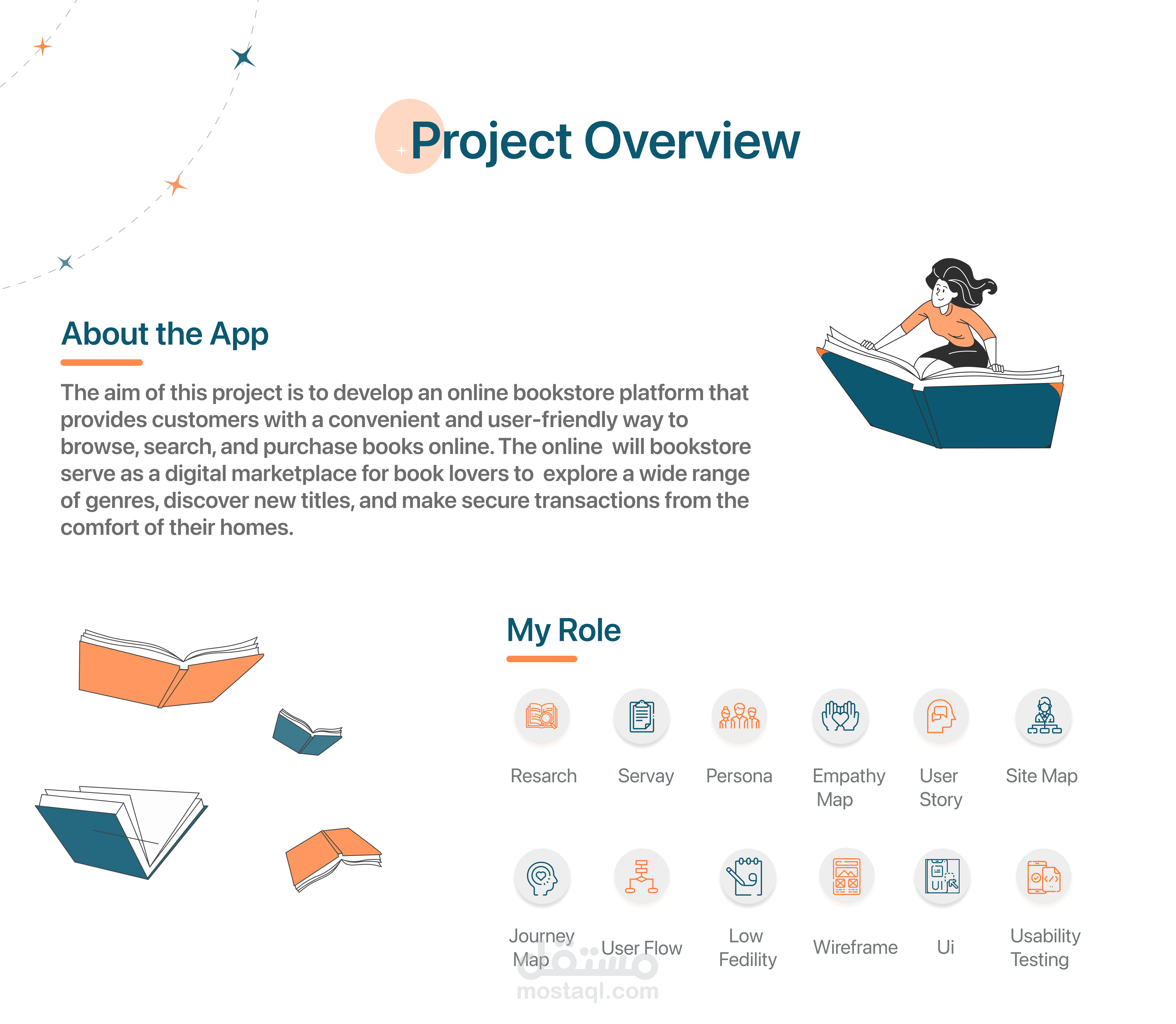 Project Overview

About the App

The aim of this project is to develop an online bookstore platform that provides customers with a convenient and user-friendly way to browse, search, and purchase books online. The online  will bookstore serve as a digital marketplace for book lovers to  explore a wide range of genres, discover new titles, and make secure transactions from the comfort of their homes.

My Role

Resarch

Servay

Persona

Empathy Map

User Story

Site Map

Journey Map

User Flow

Low Fedility

Wireframe

Ui

Usability Testing

مستقل
mostaql.com